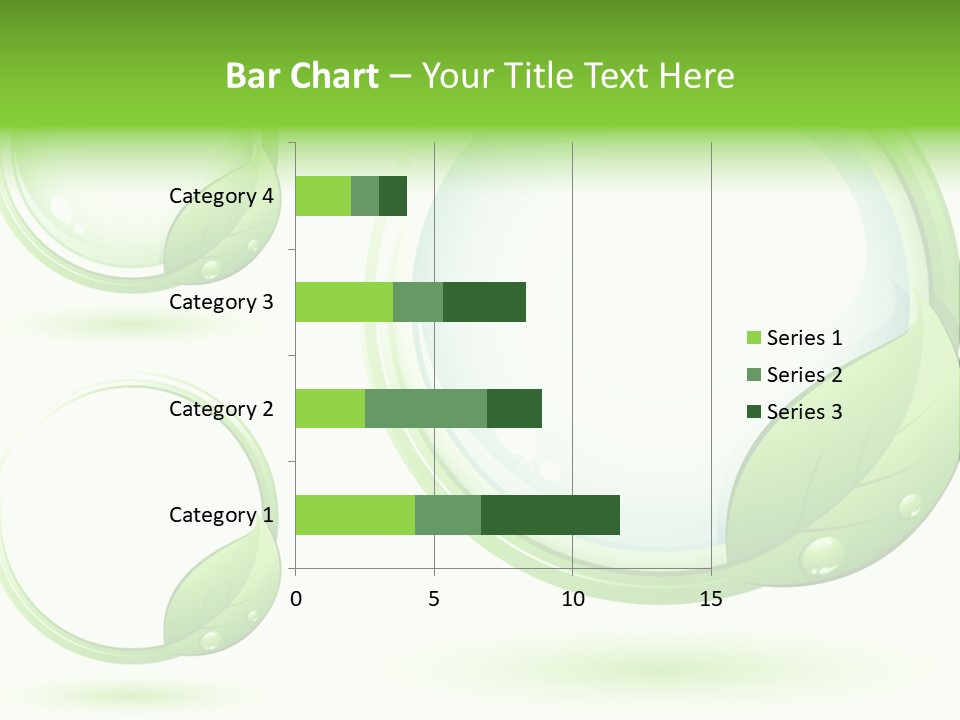 Bar Chart – Your Title Text Here

Category 4
Category 3
Category 2
Category 1

0
5
10
15

Series 1
Series 2
Series 3